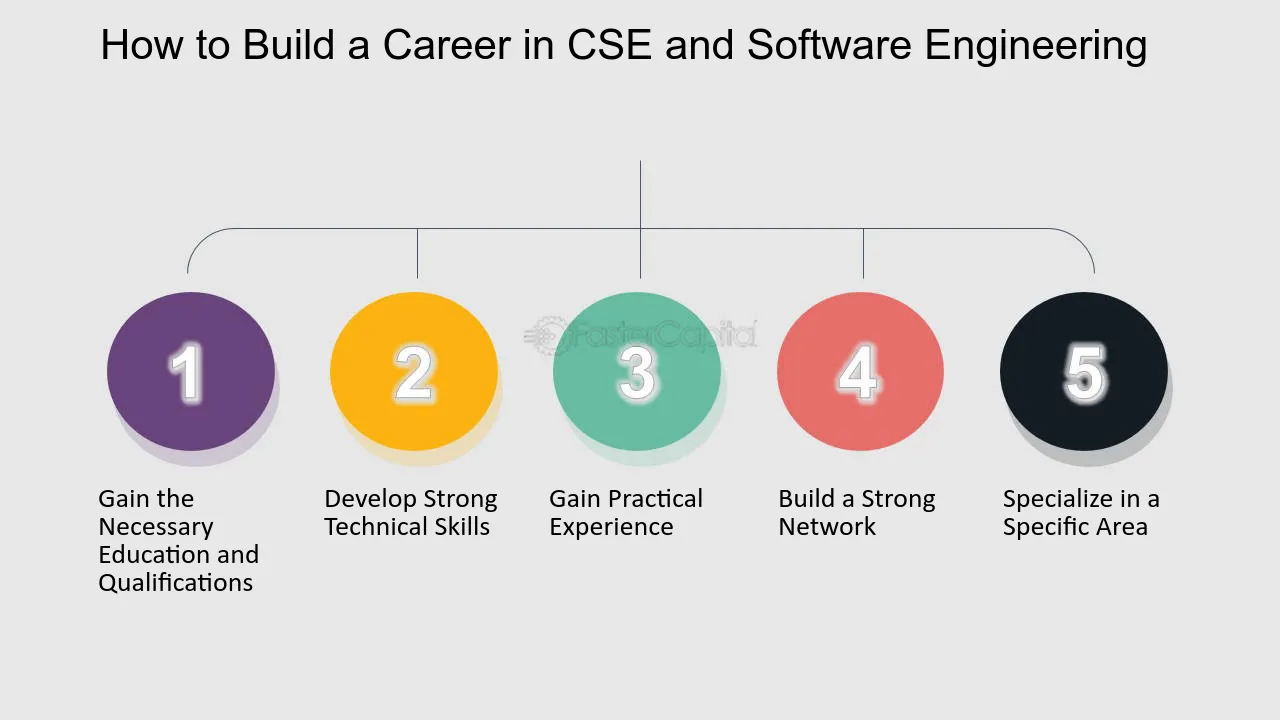 How to Build a Career in CSE and Software Engineering

FasterCapital

1

Gain the Necessary Education and Qualifications

2

Develop Strong Technical Skills

3

Gain Practical Experience

4

Build a Strong Network

5

Specialize in a Specific Area